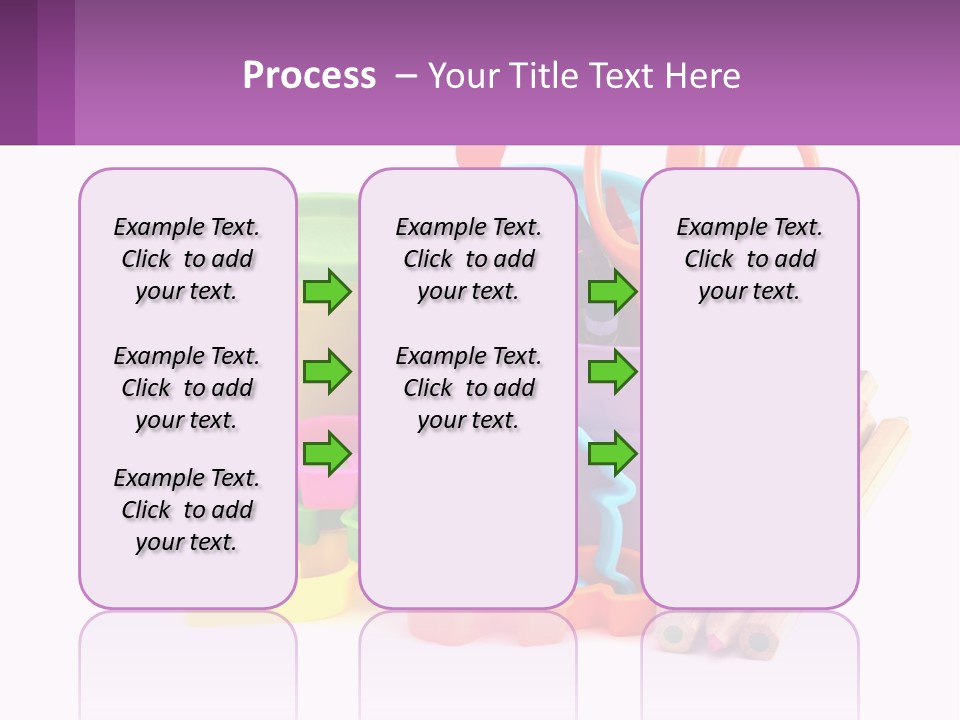 Process – Your Title Text Here

Example Text. Click to add your text.

Example Text. Click to add your text.

Example Text. Click to add your text.

Example Text. Click to add your text.

Example Text. Click to add your text.

Example Text. Click to add your text.